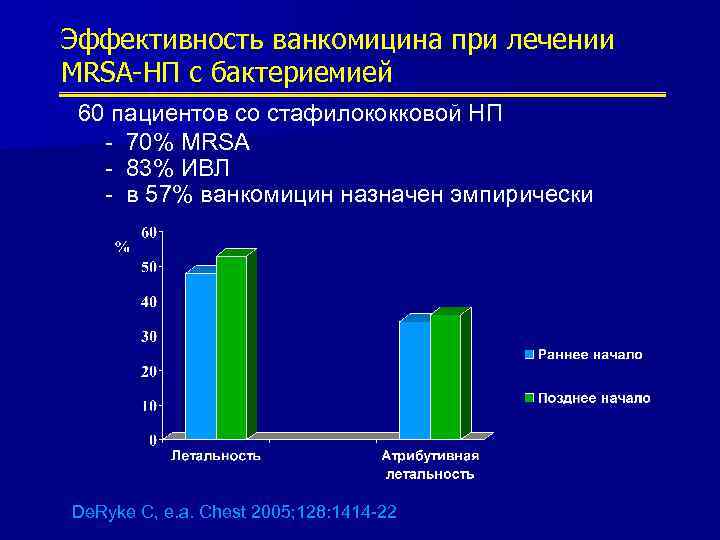 Эффективность ванкомицина при лечении MRSA-НП с бактериемией

60 пациентов со стафилококковой НП
- 70% MRSA
- 83% ИВЛ
- в 57% ванкомицин назначен эмпирически

%

60
50
40
30
20
10
0

Летальность

Атрибутивная летальность

Раннее начало
Позднее начало

DeRyke C, e.a. Chest 2005;128:1414-22